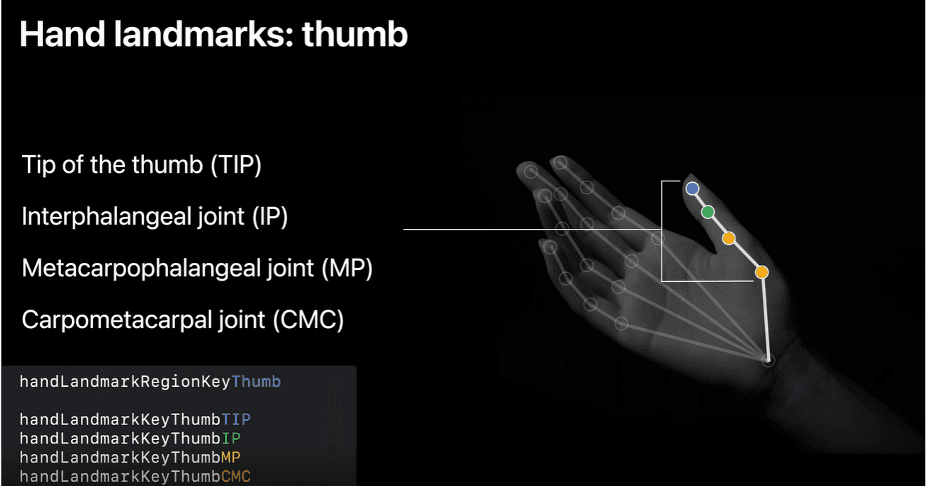 Hand landmarks: thumb

Tip of the thumb (TIP)

Interphalangeal joint (IP)

Metacarpophalangeal joint (MP)

Carpometacarpal joint (CMC)

handLandmarkRegionKeyThumb

handLandmarkKeyThumbTIP
handLandmarkKeyThumbIP
handLandmarkKeyThumbMP
handLandmarkKeyThumbCMC